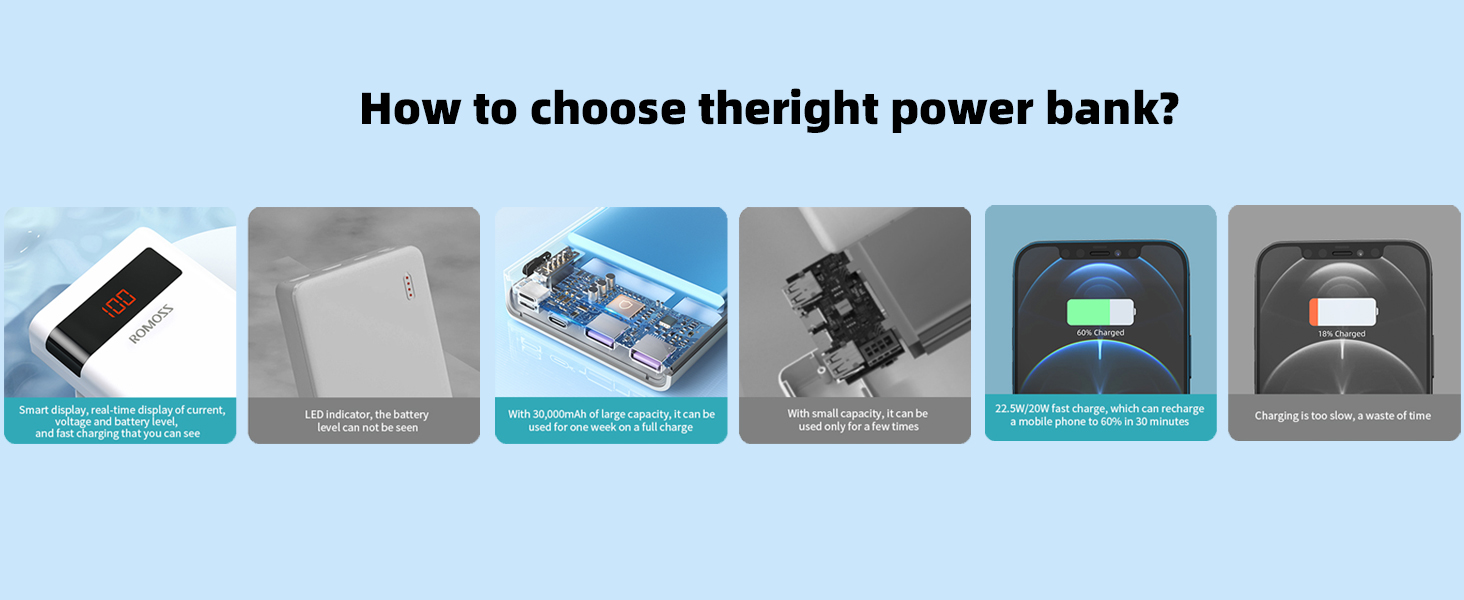 How to choose theright power bank?

100
ROMOSS

Smart display, real-time display of current, voltage and battery level, and fast charging that you can see

LED indicator, the battery level can not be seen

With 30,000mAh of large capacity, it can be used for one week on a full charge

With small capacity, it can be used only for a few times

60% Charged

22.5W/20W fast charge, which can recharge a mobile phone to 60% in 30 minutes

18% Charged

Charging is too slow, a waste of time